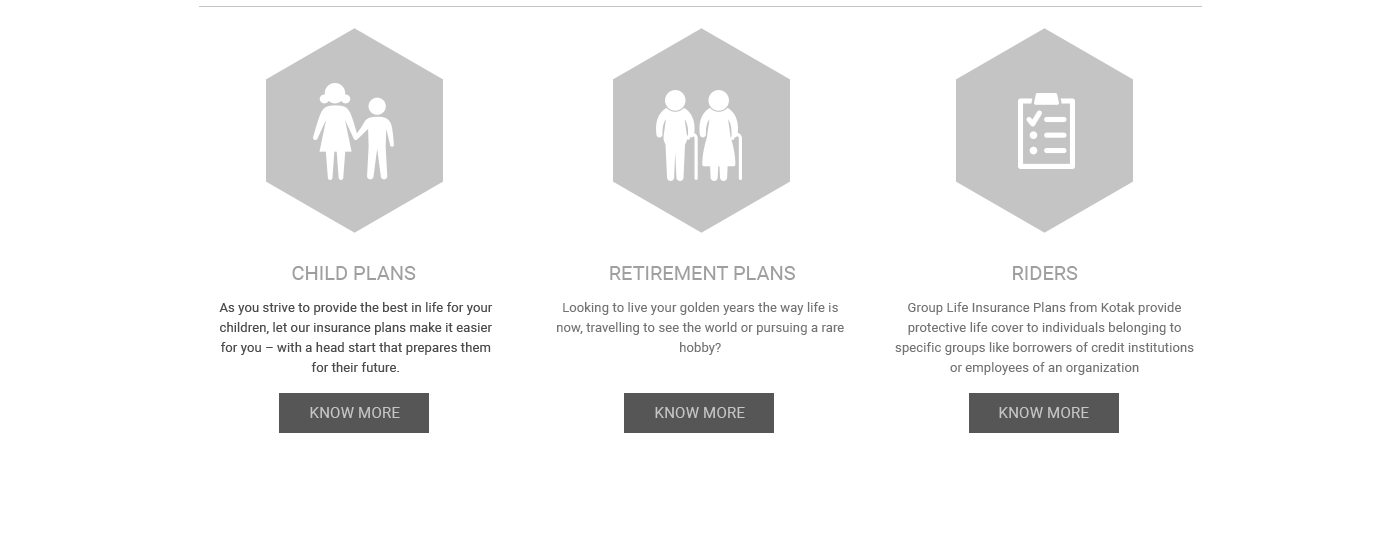 CHILD PLANS

As you strive to provide the best in life for your children, let our insurance plans make it easier for you – with a head start that prepares them for their future.

KNOW MORE

RETIREMENT PLANS

Looking to live your golden years the way life is now, travelling to see the world or pursuing a rare hobby?

KNOW MORE

RIDERS

Group Life Insurance Plans from Kotak provide protective life cover to individuals belonging to specific groups like borrowers of credit institutions or employees of an organization

KNOW MORE